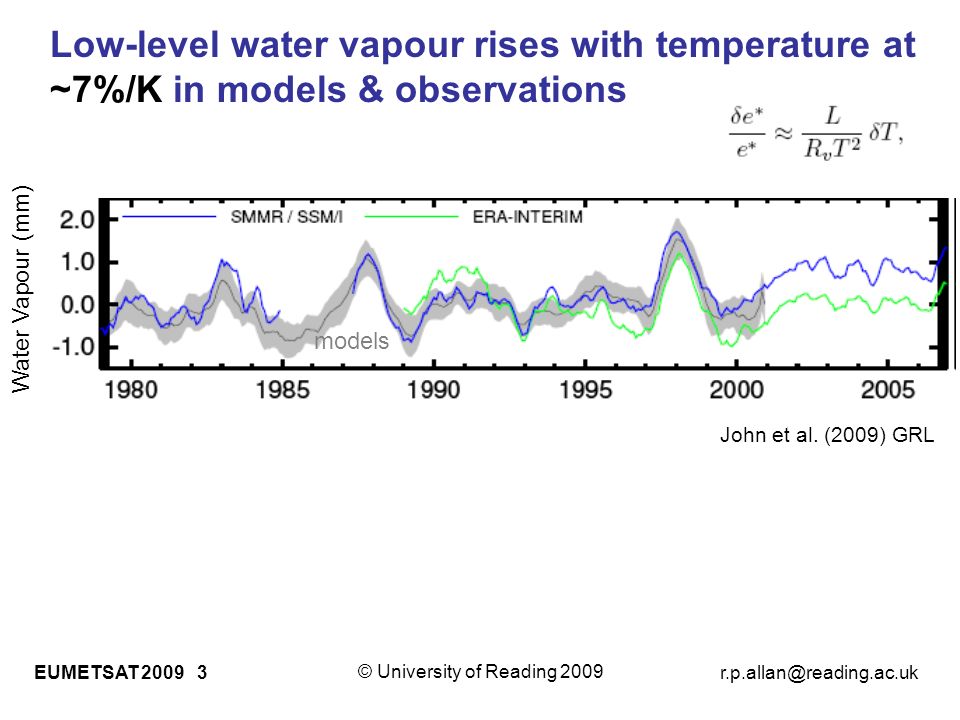 Low-level water vapour rises with temperature at ~7%/K in models & observations

$\frac{\delta e^*}{e^*} \approx \frac{L}{R_v T^2} \delta T,$

Water Vapour (mm)

SMMR / SSM/I
ERA-INTERIM

2.0
1.0
0.0
-1.0

models

1980 1985 1990 1995 2000 2005

John et al. (2009) GRL

EUMETSAT 2009 3
© University of Reading 2009
r.p.allan@reading.ac.uk